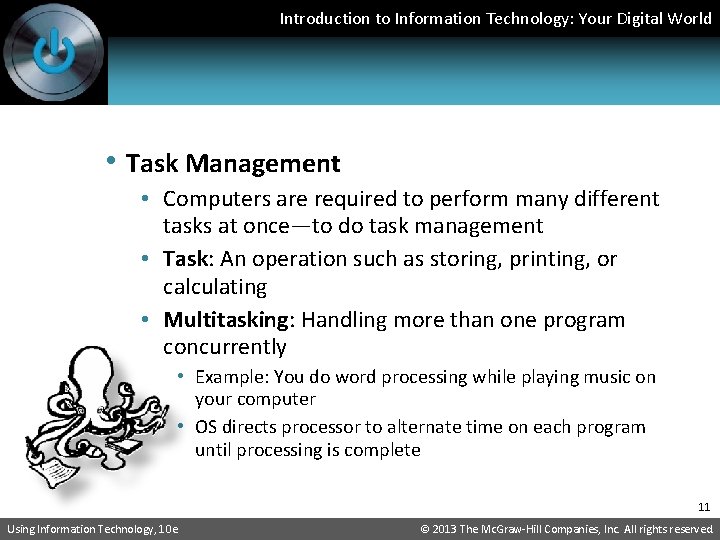 Introduction to Information Technology: Your Digital World

• Task Management
• Computers are required to perform many different tasks at once—to do task management
• Task: An operation such as storing, printing, or calculating
• Multitasking: Handling more than one program concurrently
• Example: You do word processing while playing music on your computer
• OS directs processor to alternate time on each program until processing is complete

11

Using Information Technology, 10e

© 2013 The McGraw-Hill Companies, Inc. All rights reserved.